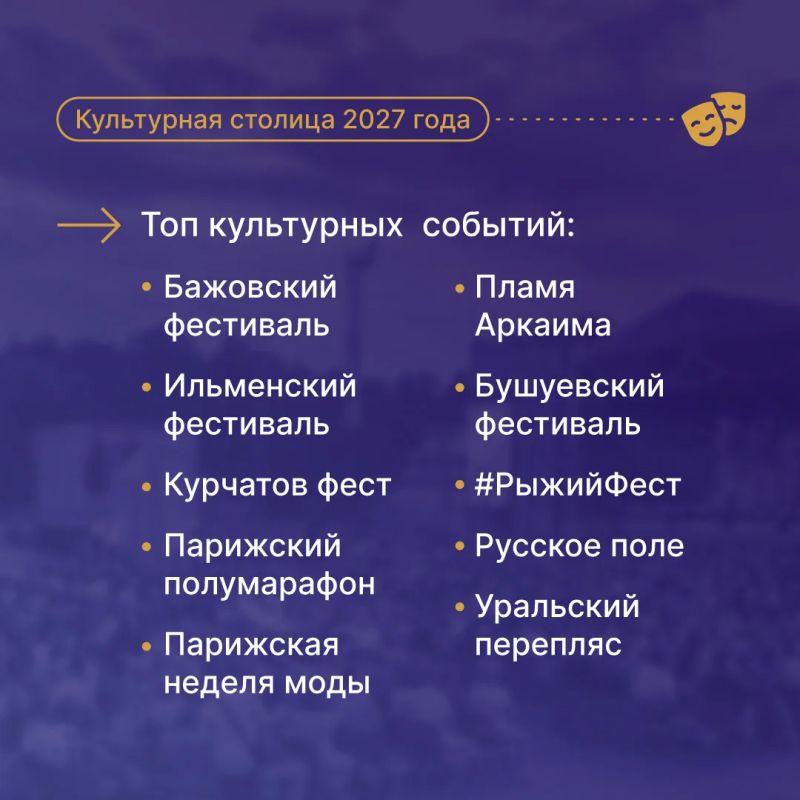 Культурная столица 2027 года

Топ культурных событий:

• Бажовский фестиваль
• Ильменский фестиваль
• Курчатов фест
• Парижский полумарафон
• Парижская неделя моды

• Пламя Аркаима
• Бушуевский фестиваль
• #РыжийФест
• Русское поле
• Уральский перепляс